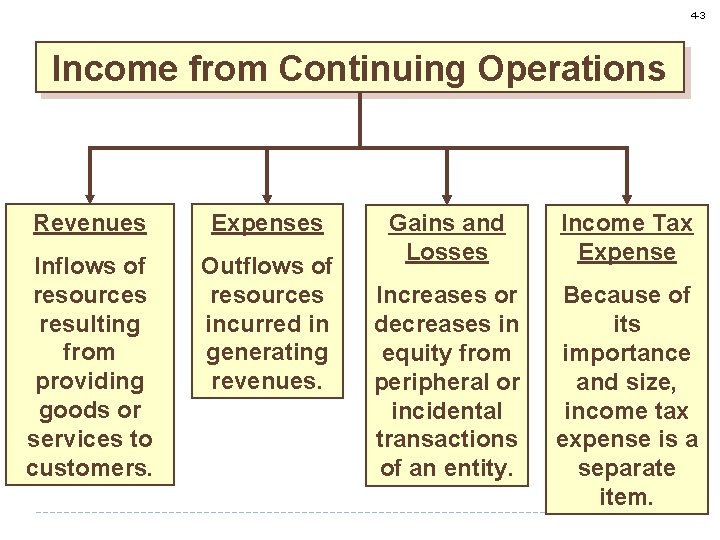 4-3

Income from Continuing Operations

Revenues

Inflows of resources resulting from providing goods or services to customers.

Expenses

Outflows of resources incurred in generating revenues.

Gains and Losses

Increases or decreases in equity from peripheral or incidental transactions of an entity.

Income Tax Expense

Because of its importance and size, income tax expense is a separate item.